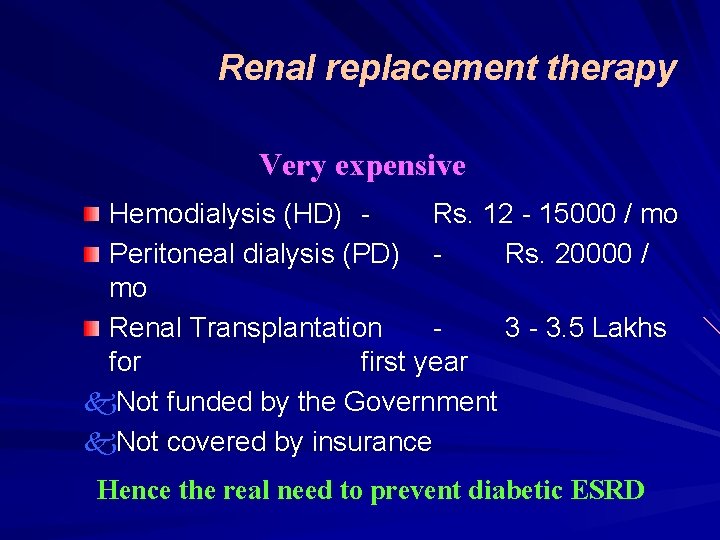 Renal replacement therapy

Very expensive

Hemodialysis (HD) - Rs. 12 - 15000 / mo

Peritoneal dialysis (PD) - Rs. 20000 / mo

Renal Transplantation - 3 - 3.5 Lakhs for first year

Not funded by the Government

Not covered by insurance

Hence the real need to prevent diabetic ESRD